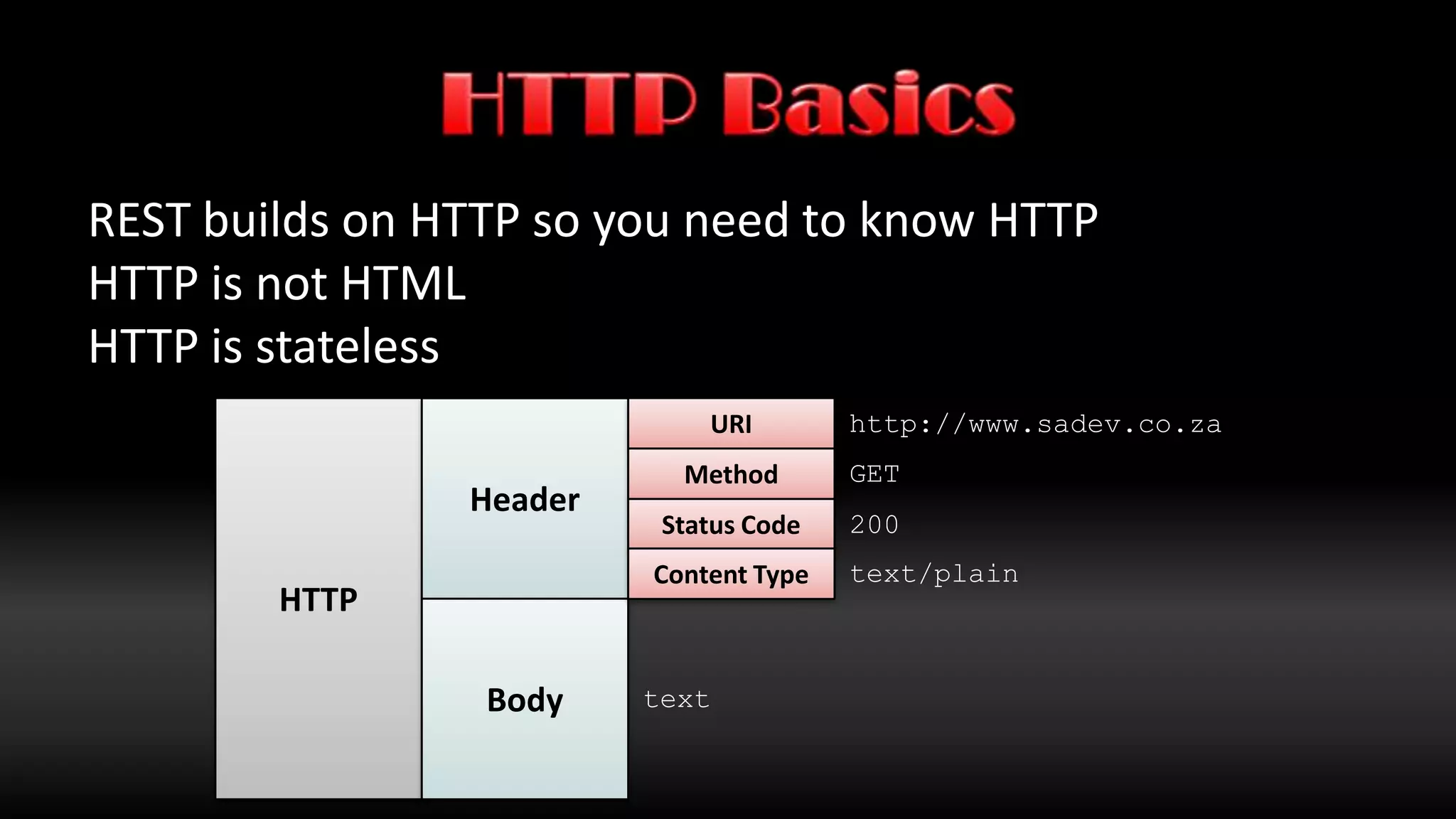 HTTP Basics

REST builds on HTTP so you need to know HTTP
HTTP is not HTML
HTTP is stateless

HTTP

Header

URI http://www.sadev.co.za
Method GET
Status Code 200
Content Type text/plain

Body text